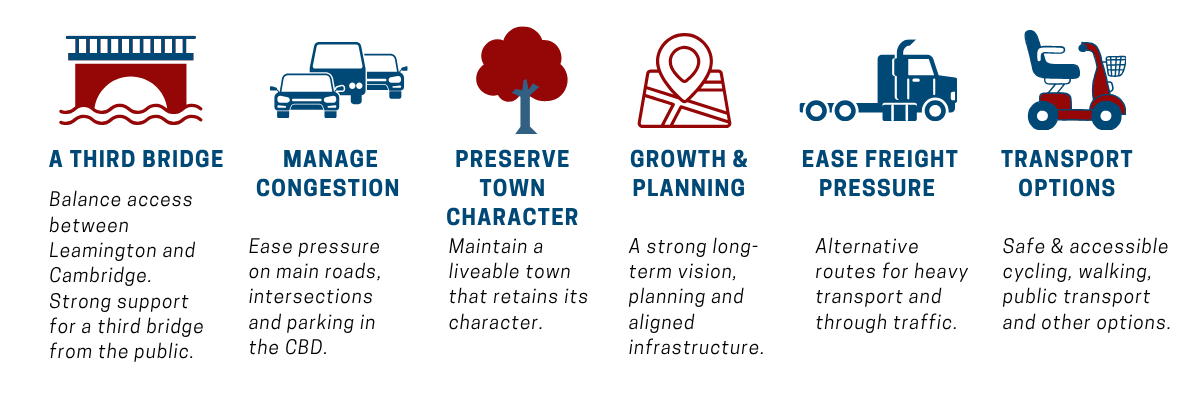 A THIRD BRIDGE

Balance access between Leamington and Cambridge. Strong support for a third bridge from the public.

MANAGE CONGESTION

Ease pressure on main roads, intersections and parking in the CBD.

PRESERVE TOWN CHARACTER

Maintain a liveable town that retains its character.

GROWTH & PLANNING

A strong long-term vision, planning and aligned infrastructure.

EASE FREIGHT PRESSURE

Alternative routes for heavy transport and through traffic.

TRANSPORT OPTIONS

Safe & accessible cycling, walking, public transport and other options.